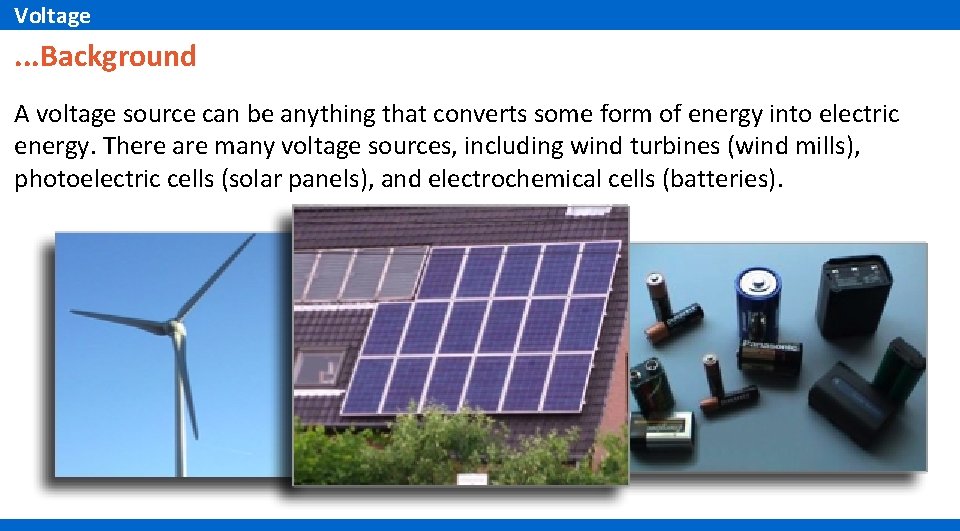 Voltage

...Background

A voltage source can be anything that converts some form of energy into electric energy. There are many voltage sources, including wind turbines (wind mills), photoelectric cells (solar panels), and electrochemical cells (batteries).

Panasonic